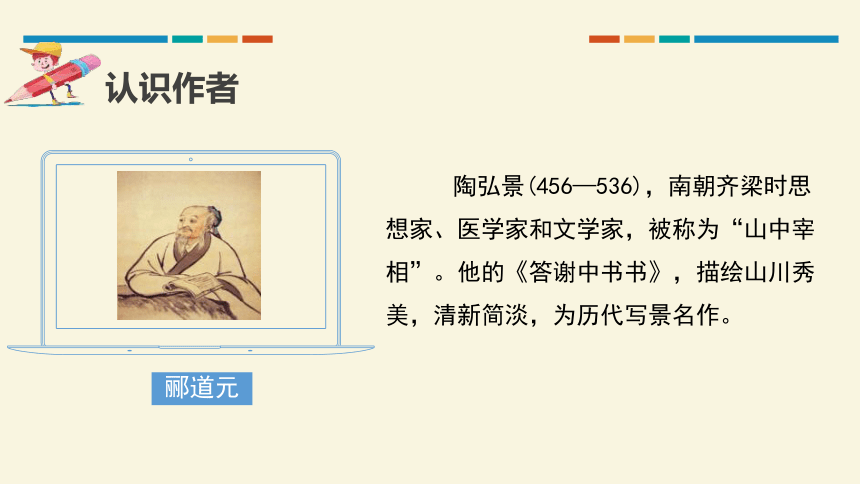 认识作者

陶弘景(456—536)，南朝齐梁时思想家、医学家和文学家，被称为“山中宰相”。他的《答谢中书书》，描绘山川秀美，清新简淡，为历代写景名作。

郦道元